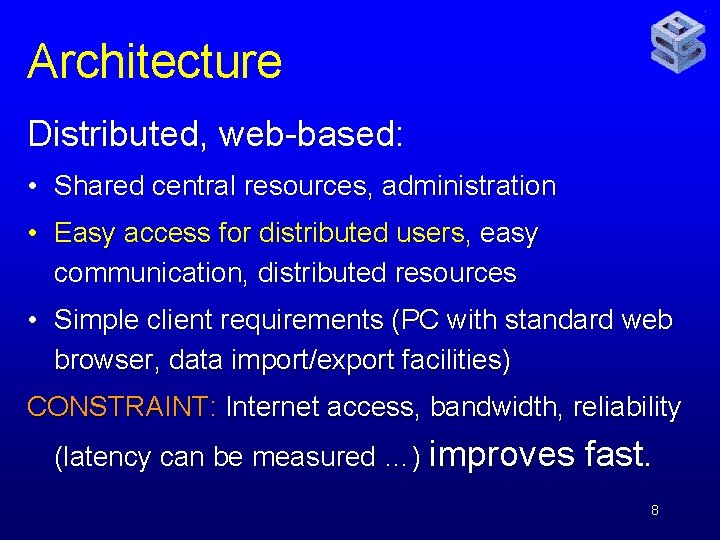 Architecture

Distributed, web-based:

• Shared central resources, administration

• Easy access for distributed users, easy communication, distributed resources

• Simple client requirements (PC with standard web browser, data import/export facilities)

CONSTRAINT: Internet access, bandwidth, reliability (latency can be measured ...) improves fast.

8